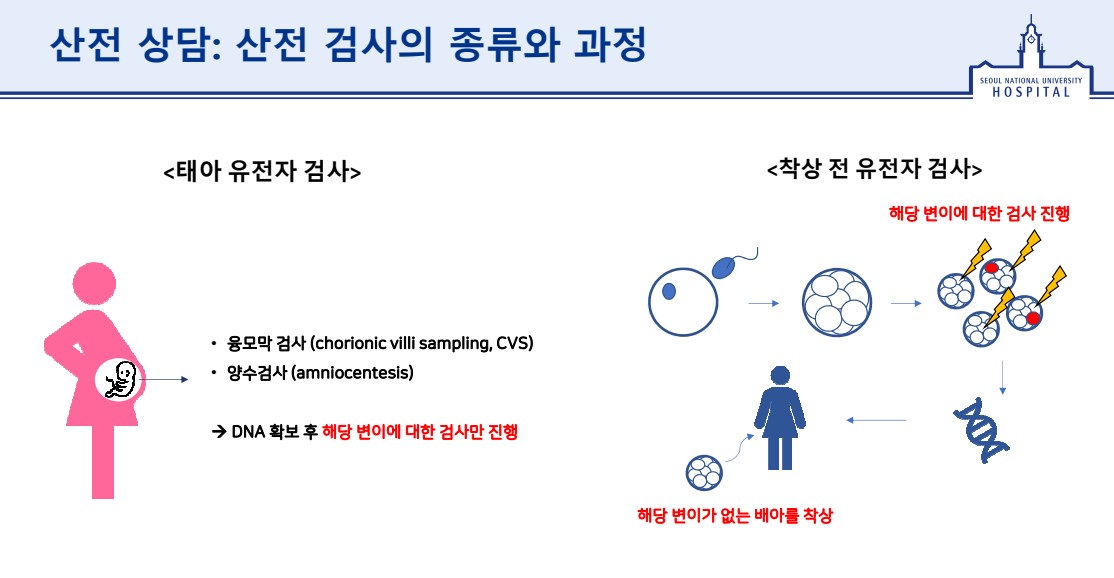 산전 상담: 산전 검사의 종류와 과정

SEOUL NATIONAL UNIVERSITY HOSPITAL

<태아 유전자 검사>

• 융모막 검사 (chorionic villi sampling, CVS)
• 양수검사 (amniocentesis)

→ DNA 확보 후 해당 변이에 대한 검사만 진행

<착상 전 유전자 검사>

해당 변이에 대한 검사 진행

해당 변이가 없는 배아를 착상